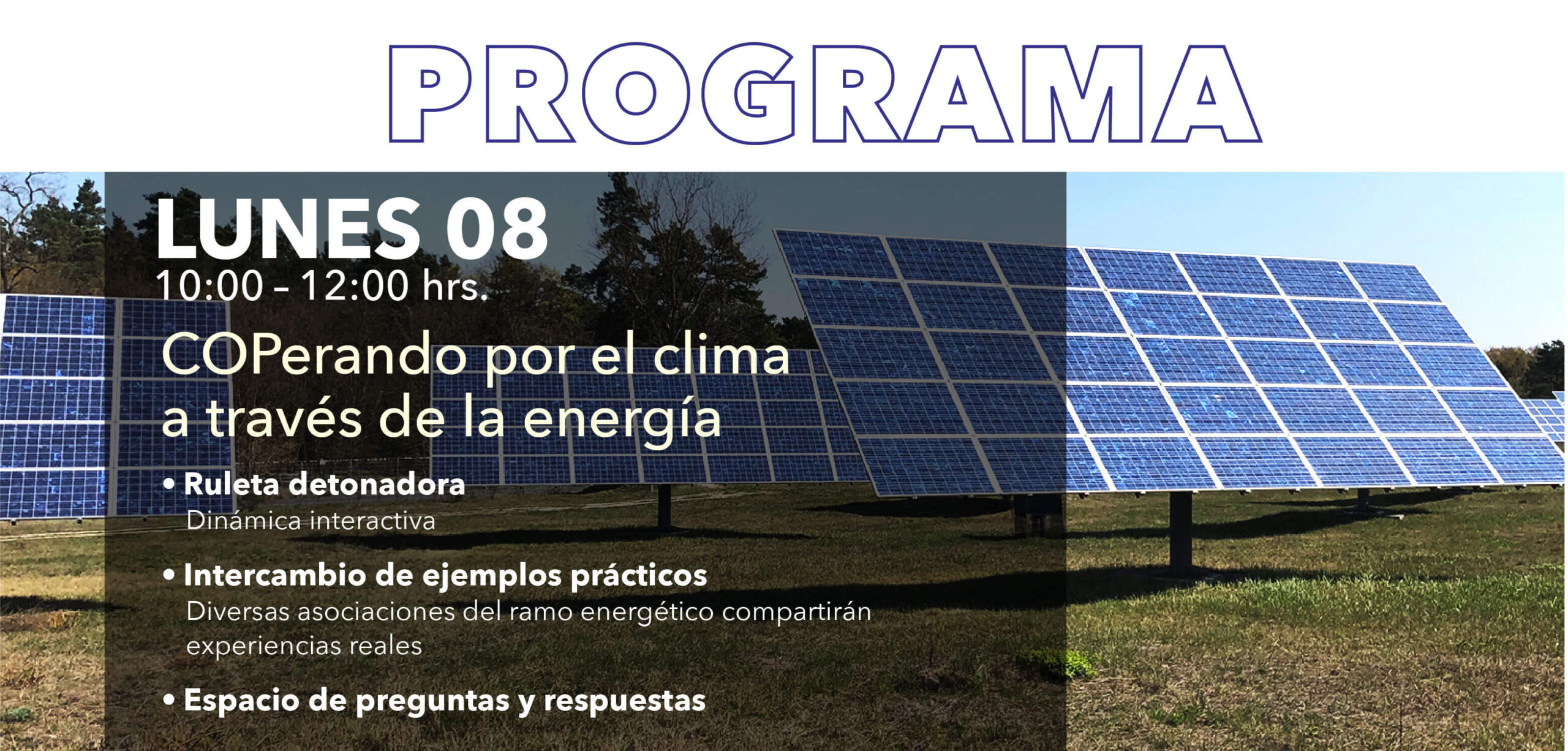 PROGRAMA

LUNES 08
10:00 – 12:00 hrs.

COPerando por el clima a través de la energía

• Ruleta detonadora
Dinámica interactiva

• Intercambio de ejemplos prácticos
Diversas asociaciones del ramo energético compartirán experiencias reales

• Espacio de preguntas y respuestas